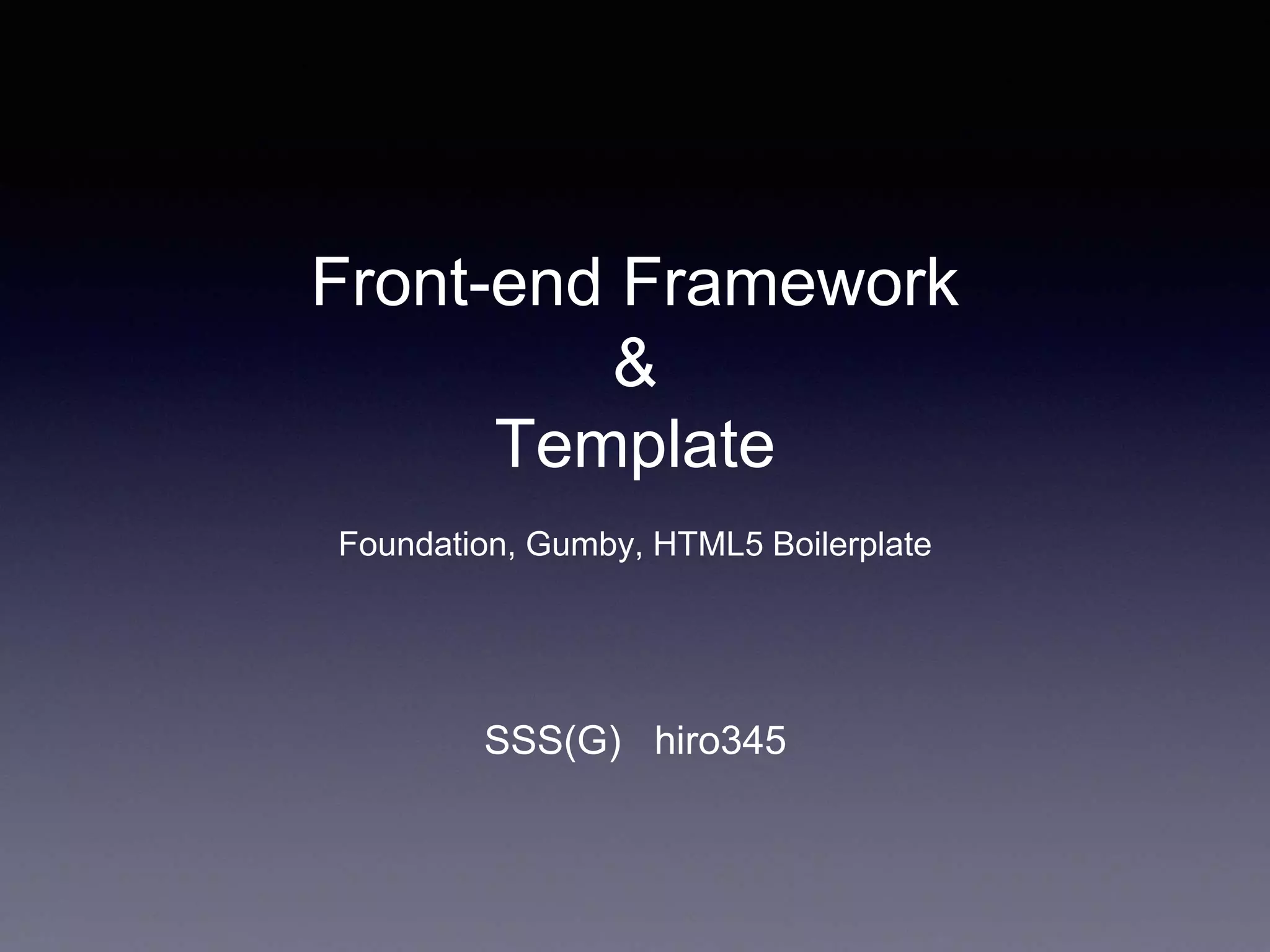 Front-end Framework
&
Template

Foundation, Gumby, HTML5 Boilerplate

SSS(G)   hiro345